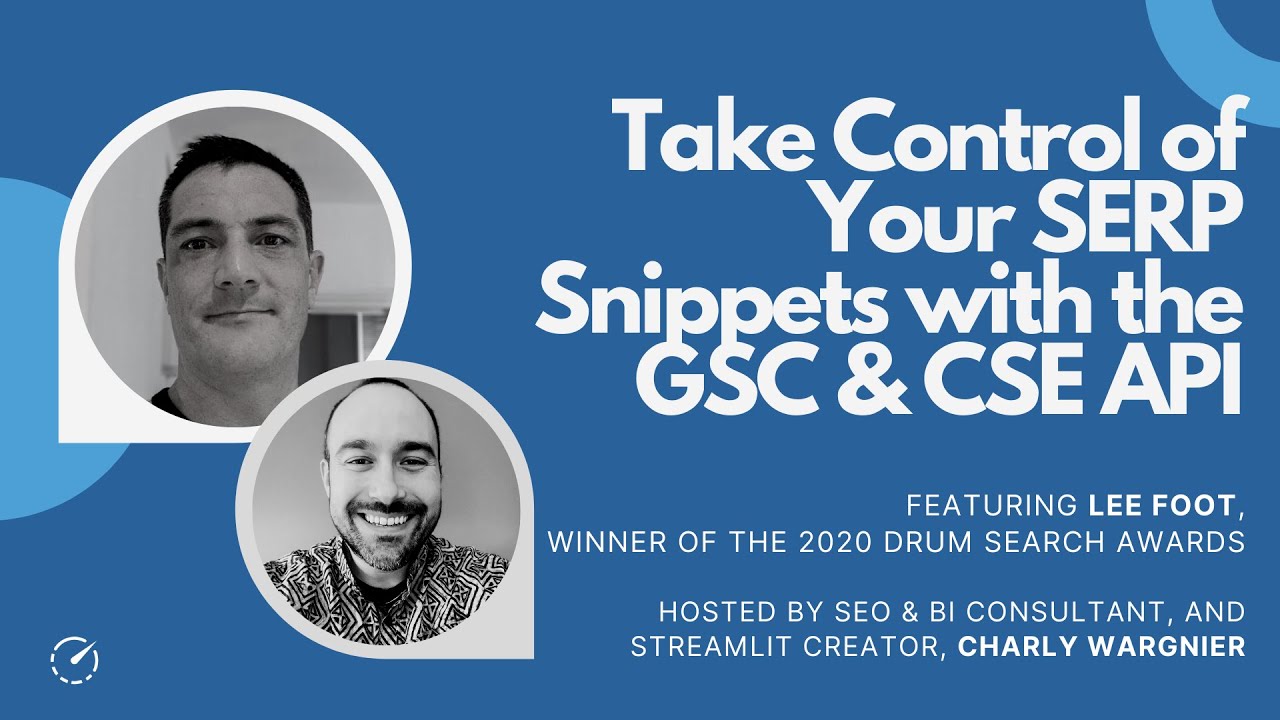 Take Control of Your SERP Snippets with the GSC & CSE API

FEATURING LEE FOOT, WINNER OF THE 2020 DRUM SEARCH AWARDS

HOSTED BY SEO & BI CONSULTANT, AND STREAMLIT CREATOR, CHARLY WARGNIER